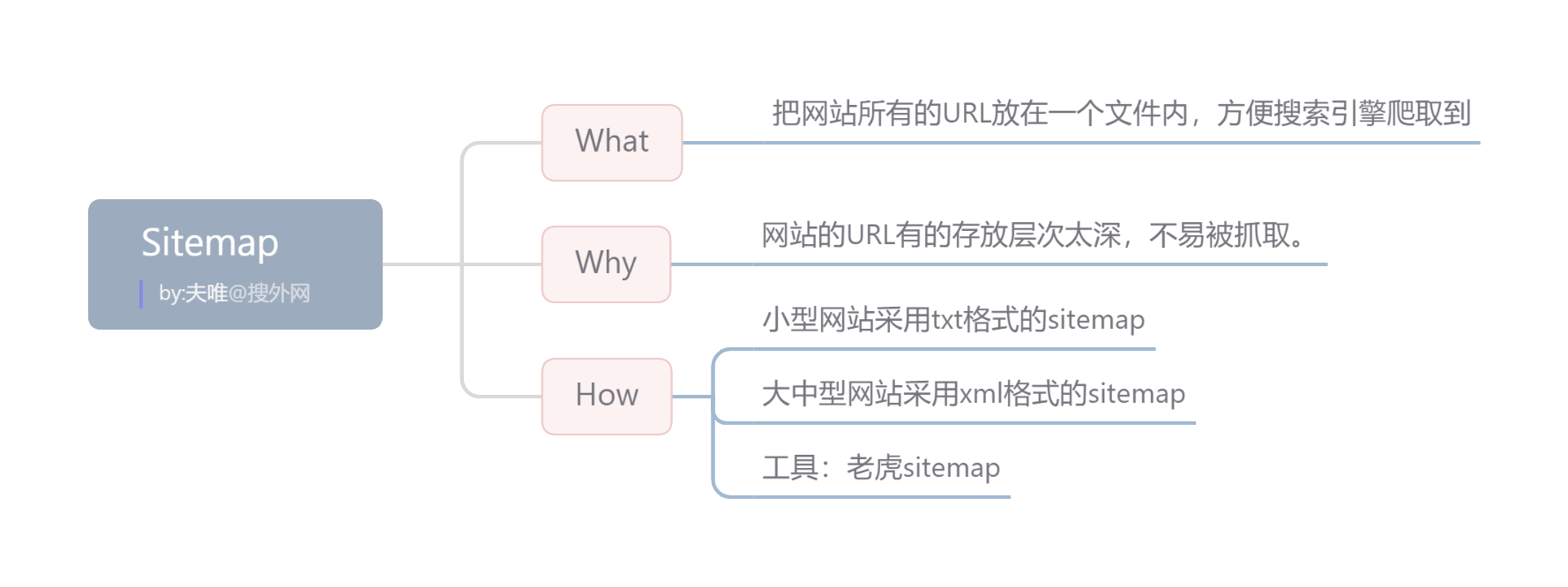 Sitemap
by:夫唯@搜外网

What
把网站所有的URL放在一个文件内，方便搜索引擎爬取到

Why
网站的URL有的存放层次太深，不易被抓取。

How
小型网站采用txt格式的sitemap
大中型网站采用xml格式的sitemap
工具：老虎sitemap